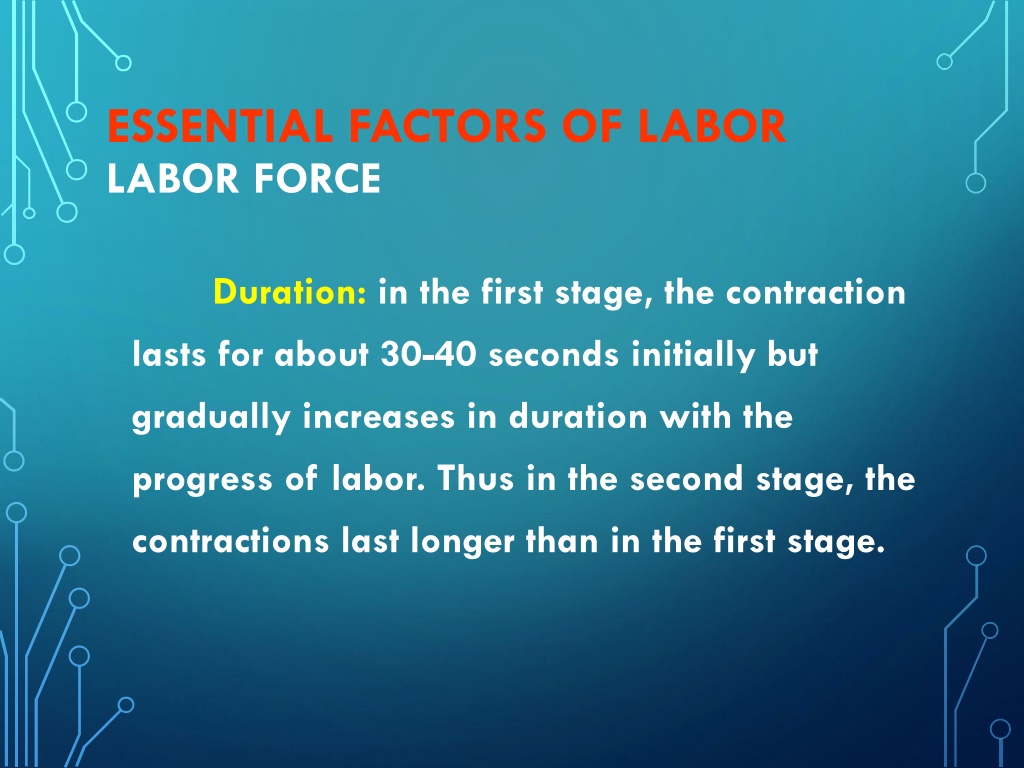 ESSENTIAL FACTORS OF LABOR
LABOR FORCE

Duration: in the first stage, the contraction lasts for about 30-40 seconds initially but gradually increases in duration with the progress of labor. Thus in the second stage, the contractions last longer than in the first stage.